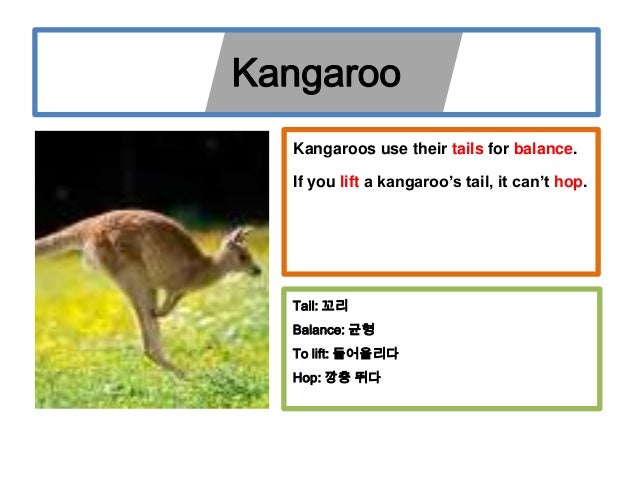 Kangaroo

Kangaroos use their tails for balance.

If you lift a kangaroo's tail, it can't hop.

Tail: 꼬리

Balance: 균형

To lift: 들어올리다

Hop: 깡충 뛰다